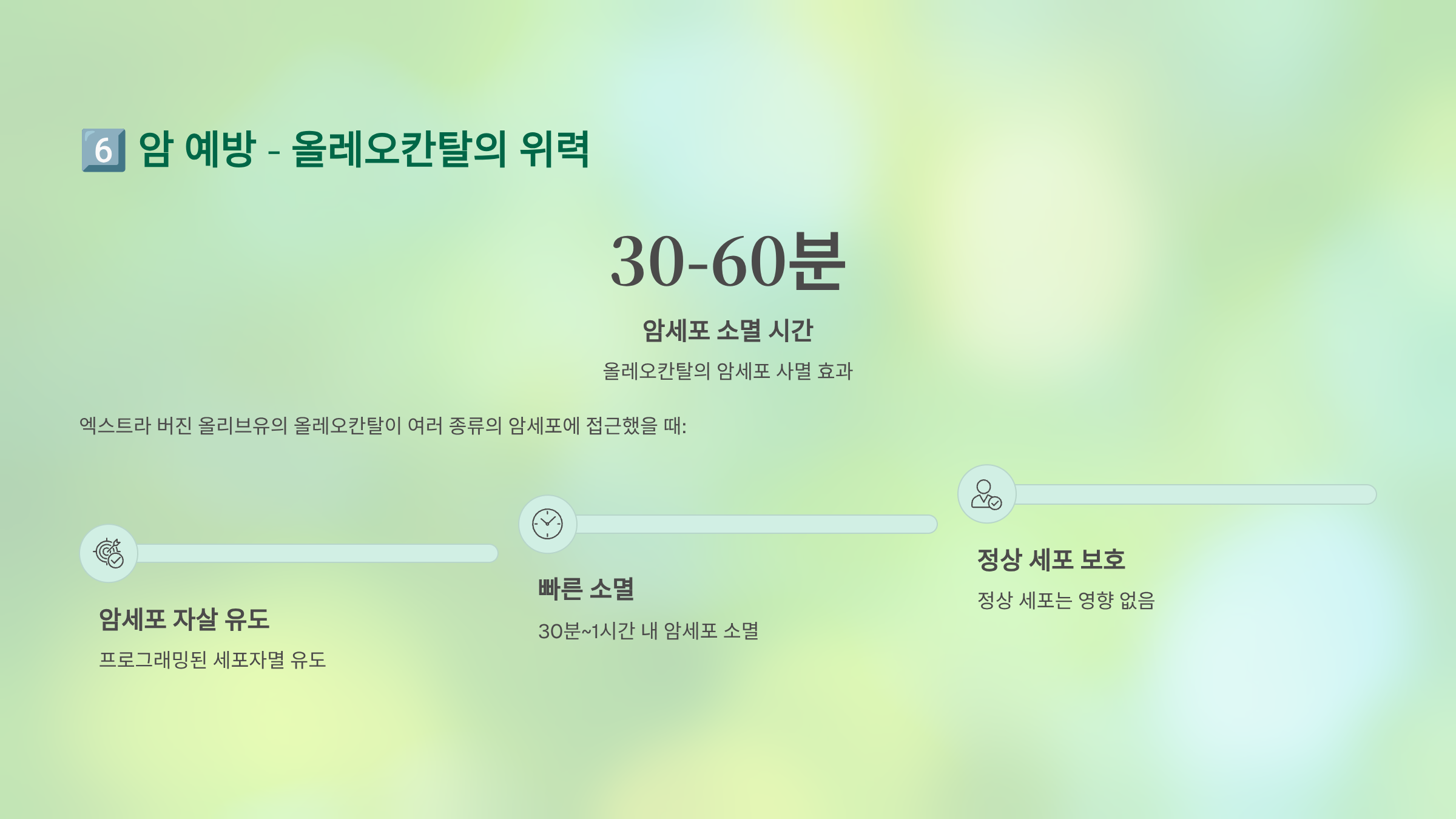 6️⃣ 암 예방 - 올레오칸탈의 위력

30-60분

암세포 소멸 시간

올레오칸탈의 암세포 사멸 효과

엑스트라 버진 올리브유의 올레오칸탈이 여러 종류의 암세포에 접근했을 때:

암세포 자살 유도

프로그래밍된 세포자멸 유도

빠른 소멸

30분~1시간 내 암세포 소멸

정상 세포 보호

정상 세포는 영향 없음